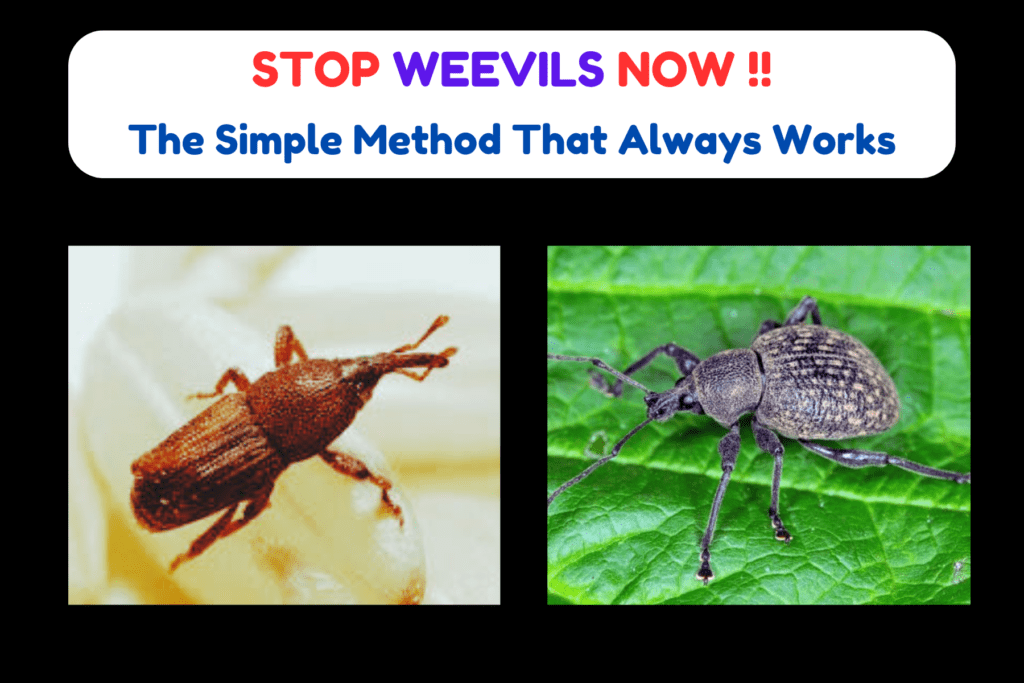 STOP WEEVILS NOW !!

The Simple Method That Always Works